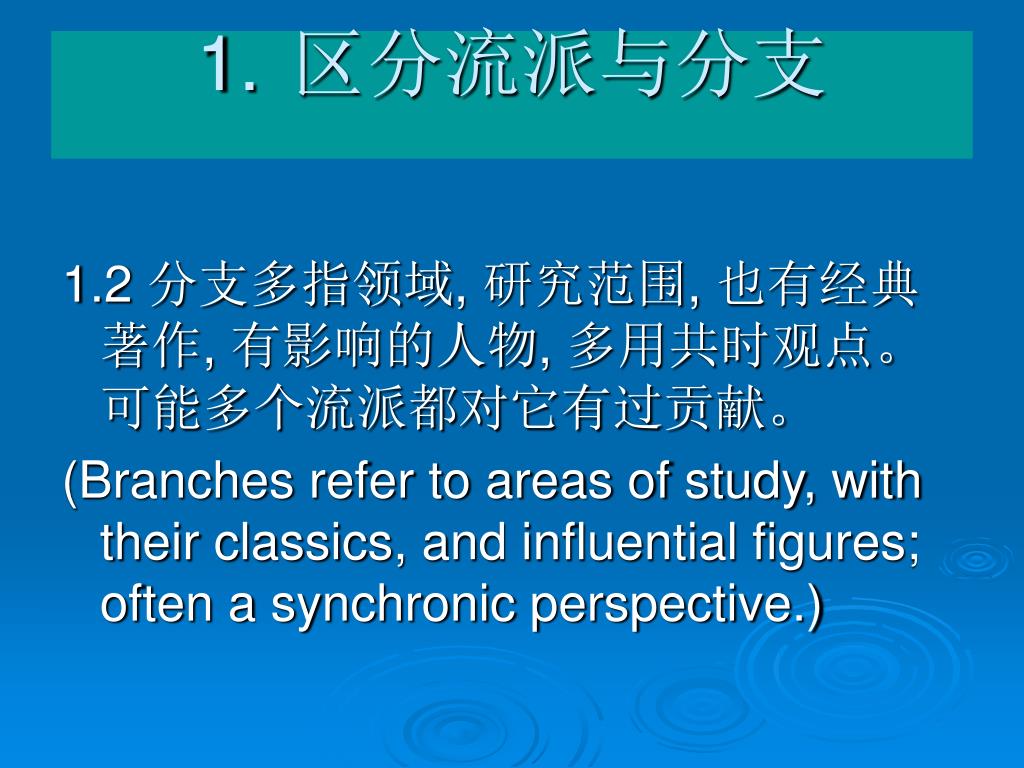 1. 区分流派与分支

1.2 分支多指领域, 研究范围, 也有经典著作, 有影响的人物, 多用共时观点。可能多个流派都对它有过贡献。

(Branches refer to areas of study, with their classics, and influential figures; often a synchronic perspective.)